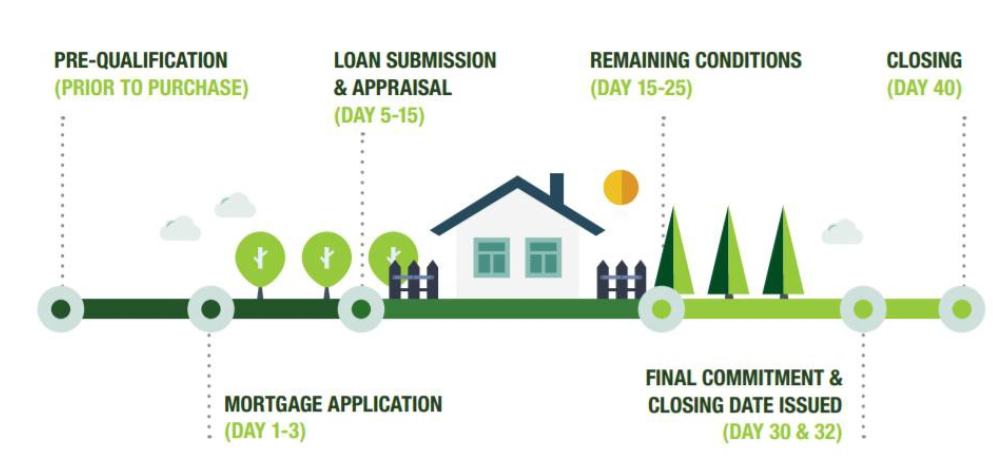 PRE-QUALIFICATION
(PRIOR TO PURCHASE)

LOAN SUBMISSION
& APPRAISAL
(DAY 5-15)

REMAINING CONDITIONS
(DAY 15-25)

CLOSING
(DAY 40)

MORTGAGE APPLICATION
(DAY 1-3)

FINAL COMMITMENT &
CLOSING DATE ISSUED
(DAY 30 & 32)